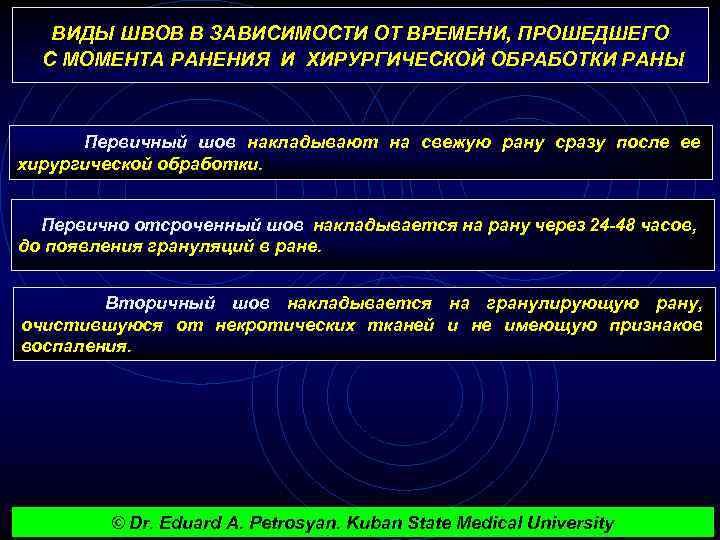 ВИДЫ ШВОВ В ЗАВИСИМОСТИ ОТ ВРЕМЕНИ, ПРОШЕДШЕГО С МОМЕНТА РАНЕНИЯ И ХИРУРГИЧЕСКОЙ ОБРАБОТКИ РАНЫ

Первичный шов накладывают на свежую рану сразу после ее хирургической обработки.

Первично отсроченный шов накладывается на рану через 24-48 часов, до появления грануляций в ране.

Вторичный шов накладывается на гранулирующую рану, очистившуюся от некротических тканей и не имеющую признаков воспаления.

© Dr. Eduard A. Petrosyan. Kuban State Medical University